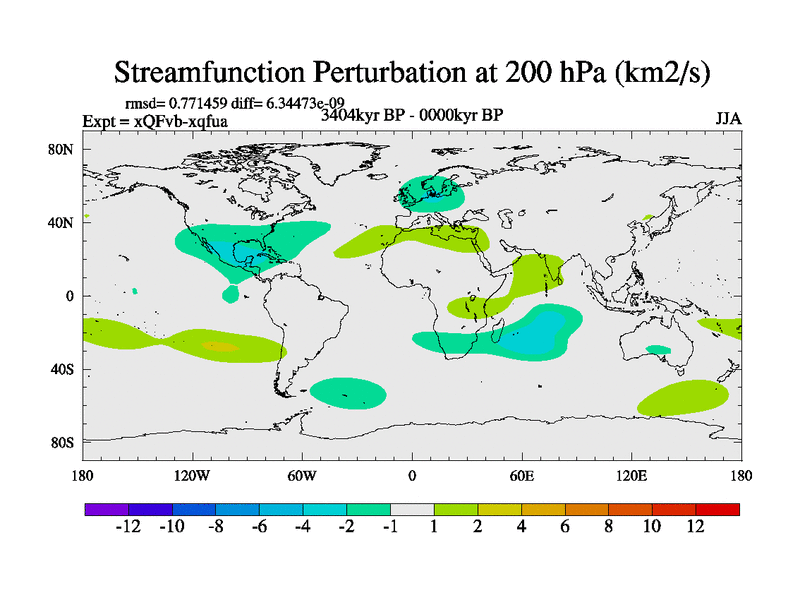 Streamfunction Perturbation at 200 hPa (km2/s)

rmsd= 0.771459 diff= 6.34473e-09

Expt = xQFvb-xqfua

3404kyr BP - 0000kyr BP

JJA

80N

40N

0

40S

80S

180

120W

60W

0

60E

120E

180

-12 -10 -8 -6 -4 -2 -1 1 2 4 6 8 10 12